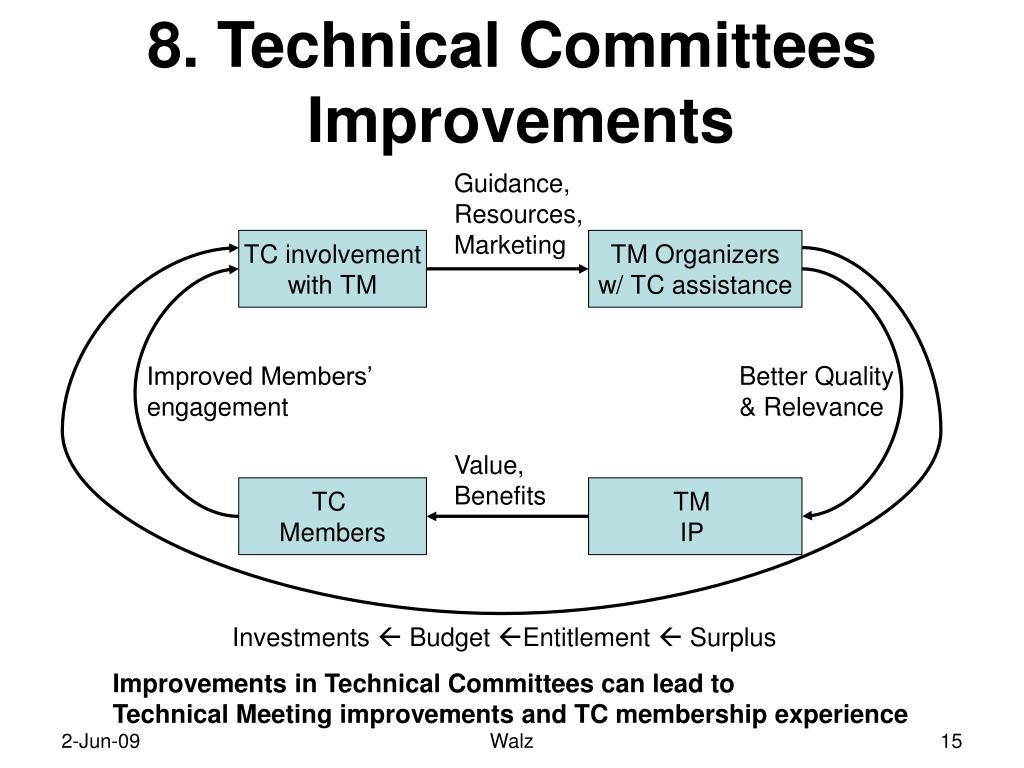 8. Technical Committees Improvements

Guidance, Resources, Marketing

TC involvement with TM

TM Organizers w/ TC assistance

Improved Members' engagement

Better Quality & Relevance

Value, Benefits

TC Members

TM IP

Investments ← Budget ←Entitlement ← Surplus

Improvements in Technical Committees can lead to Technical Meeting improvements and TC membership experience

2-Jun-09

Walz

15